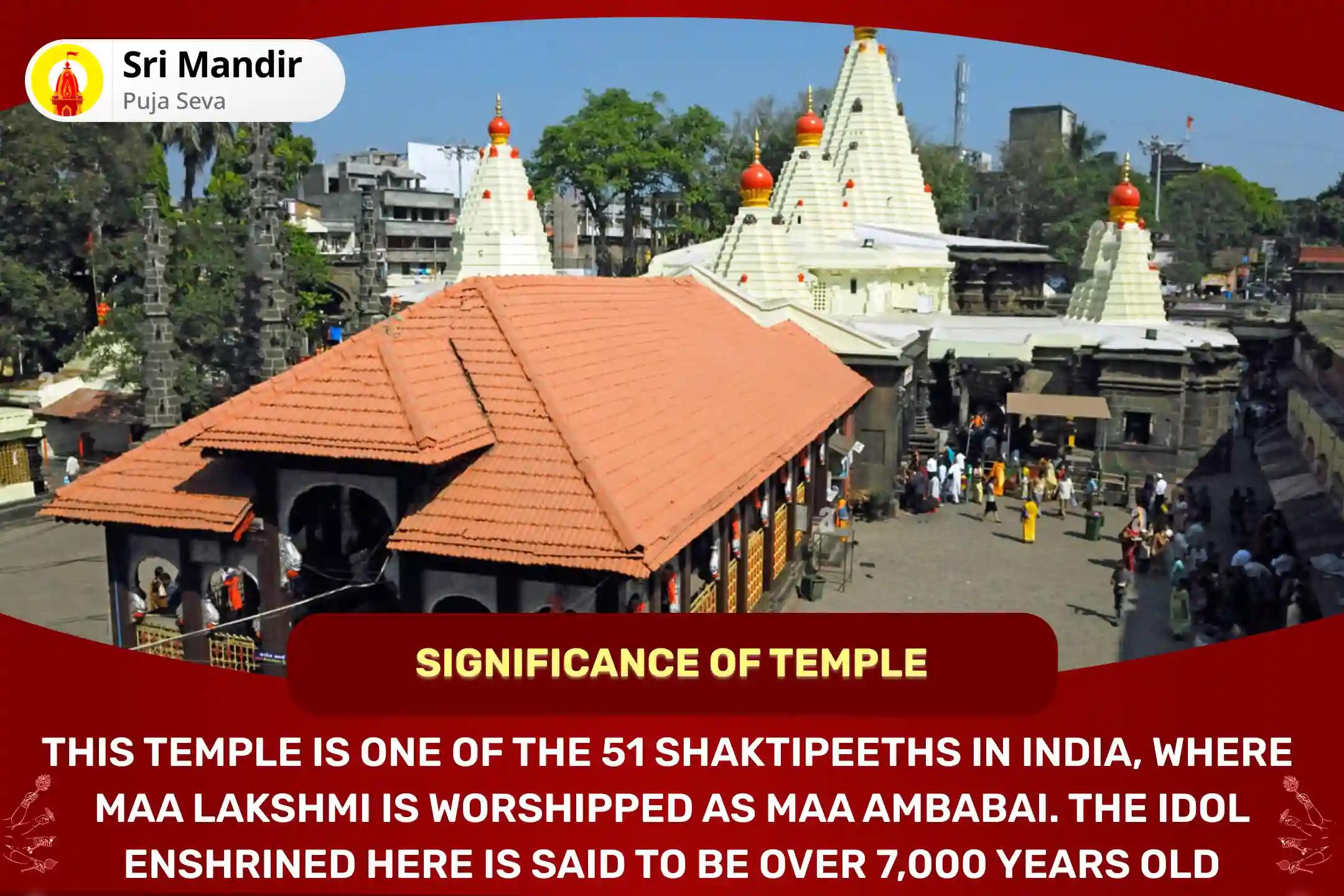 Sri Mandir
Puja Seva

SIGNIFICANCE OF TEMPLE

THIS TEMPLE IS ONE OF THE 51 SHAKTIPEETHS IN INDIA, WHERE MAA LAKSHMI IS WORSHIPPED AS MAA AMBABAI. THE IDOL ENSHRINED HERE IS SAID TO BE OVER 7,000 YEARS OLD